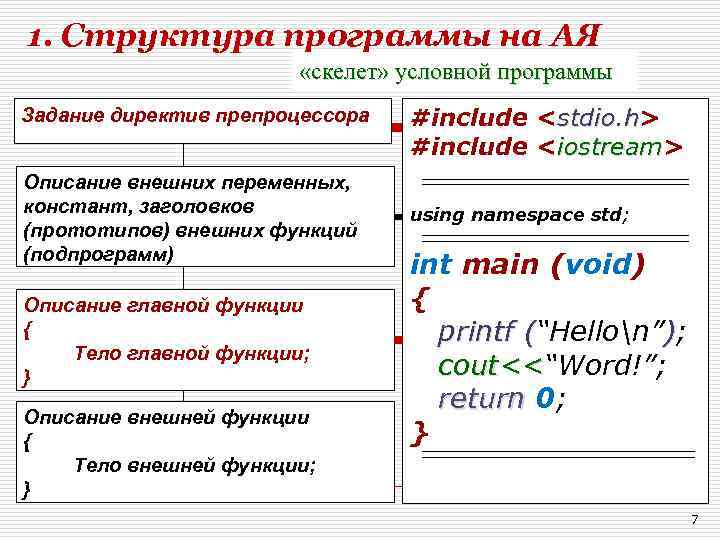 1. Структура программы на АЯ

«скелет» условной программы

Задание директив препроцессора

Описание внешних переменных, констант, заголовков (прототипов) внешних функций (подпрограмм)

Описание главной функции
{
Тело главной функции;
}

Описание внешней функции
{
Тело внешней функции;
}

#include <stdio.h>
#include <iostream>

using namespace std;

int main (void)
{
printf ("Hello\n");
cout<<"Word!";
return 0;
}

7